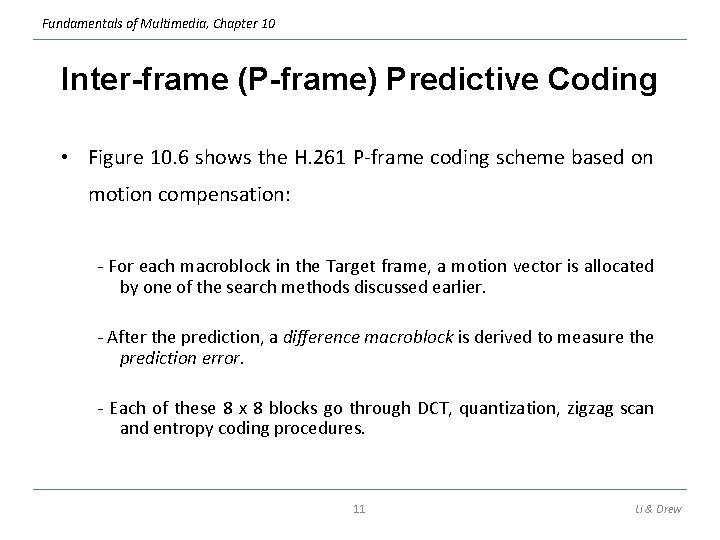 Fundamentals of Multimedia, Chapter 10

Inter-frame (P-frame) Predictive Coding

• Figure 10.6 shows the H.261 P-frame coding scheme based on motion compensation:

- For each macroblock in the Target frame, a motion vector is allocated by one of the search methods discussed earlier.

- After the prediction, a difference macroblock is derived to measure the prediction error.

- Each of these 8 x 8 blocks go through DCT, quantization, zigzag scan and entropy coding procedures.

11

Li & Drew